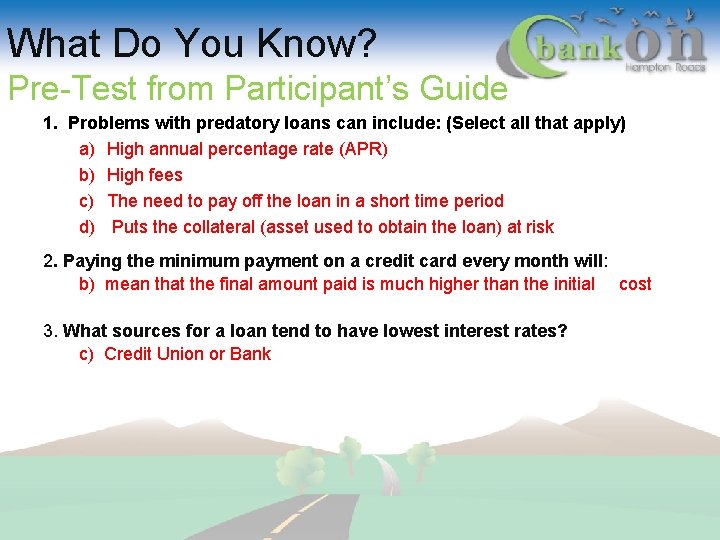 What Do You Know?

bank On
Hampton Roads

Pre-Test from Participant's Guide

1. Problems with predatory loans can include: (Select all that apply)

a) High annual percentage rate (APR)

b) High fees

c) The need to pay off the loan in a short time period

d) Puts the collateral (asset used to obtain the loan) at risk

2. Paying the minimum payment on a credit card every month will:

b) mean that the final amount paid is much higher than the initial cost

3. What sources for a loan tend to have lowest interest rates?

c) Credit Union or Bank